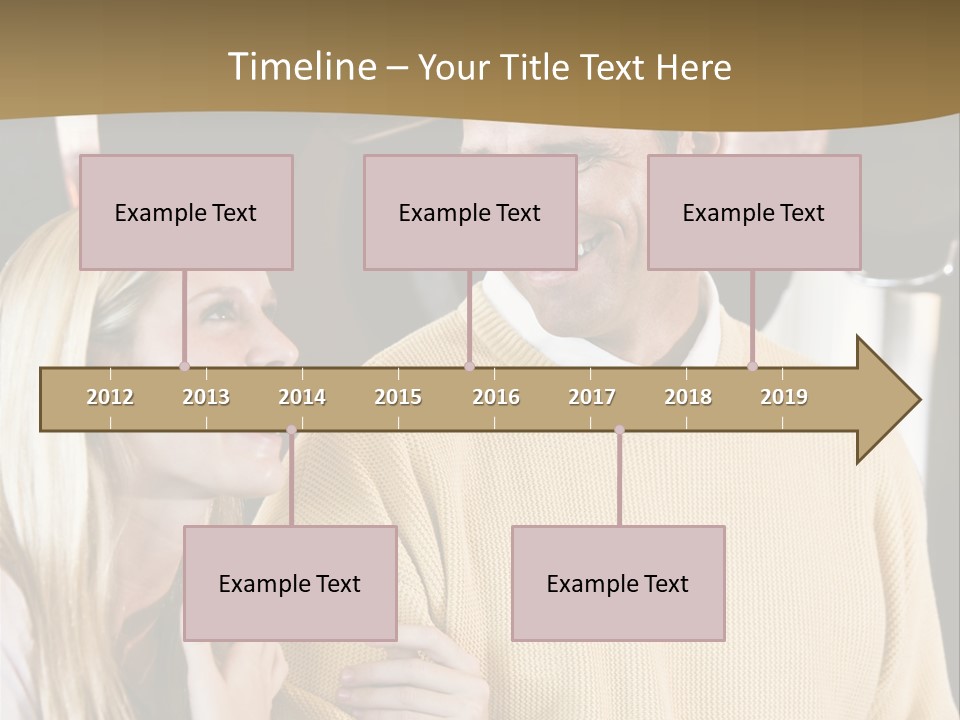 Timeline – Your Title Text Here

Example Text

Example Text

Example Text

2012 2013 2014 2015 2016 2017 2018 2019

Example Text

Example Text